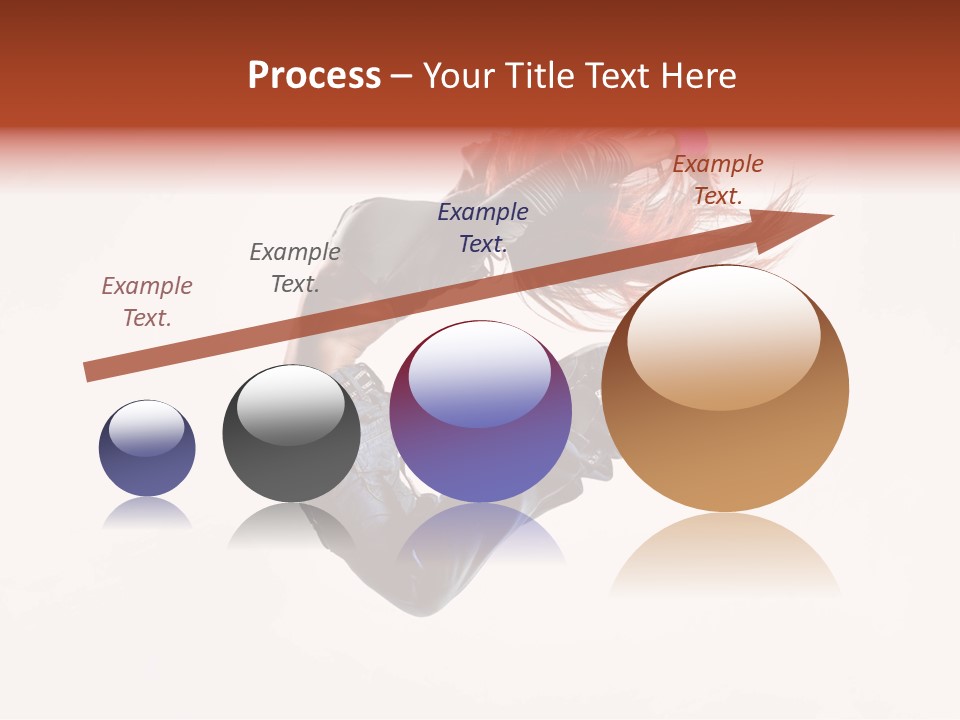 Process – Your Title Text Here

Example Text.

Example Text.

Example Text.

Example Text.